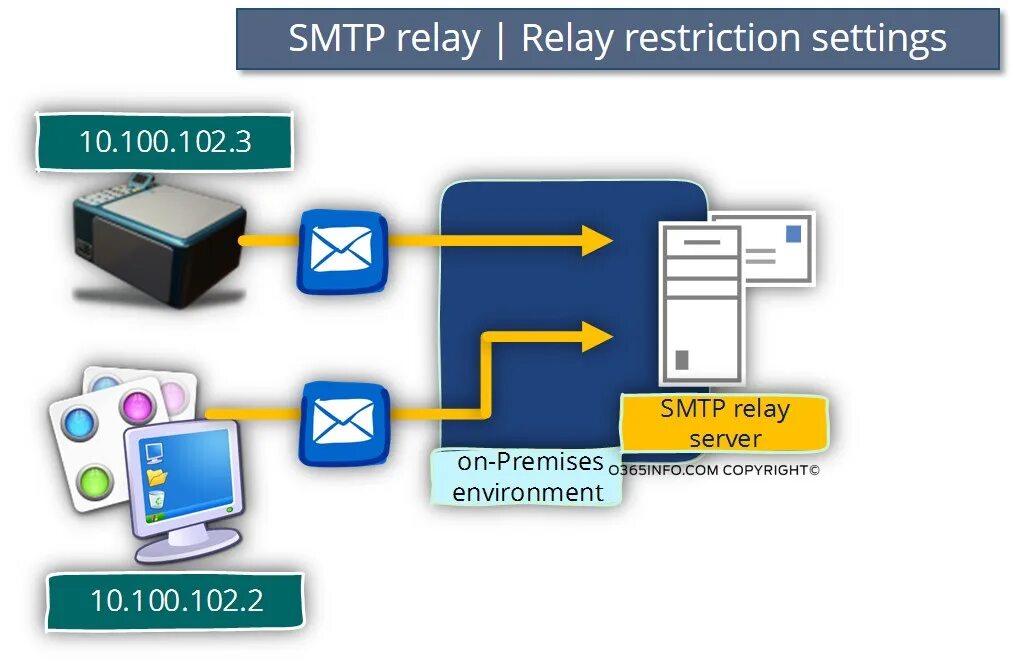 SMTP relay | Relay restriction settings

10.100.102.3

SMTP relay server

on-Premises environment

O365INFO.COM COPYRIGHT©

10.100.102.2